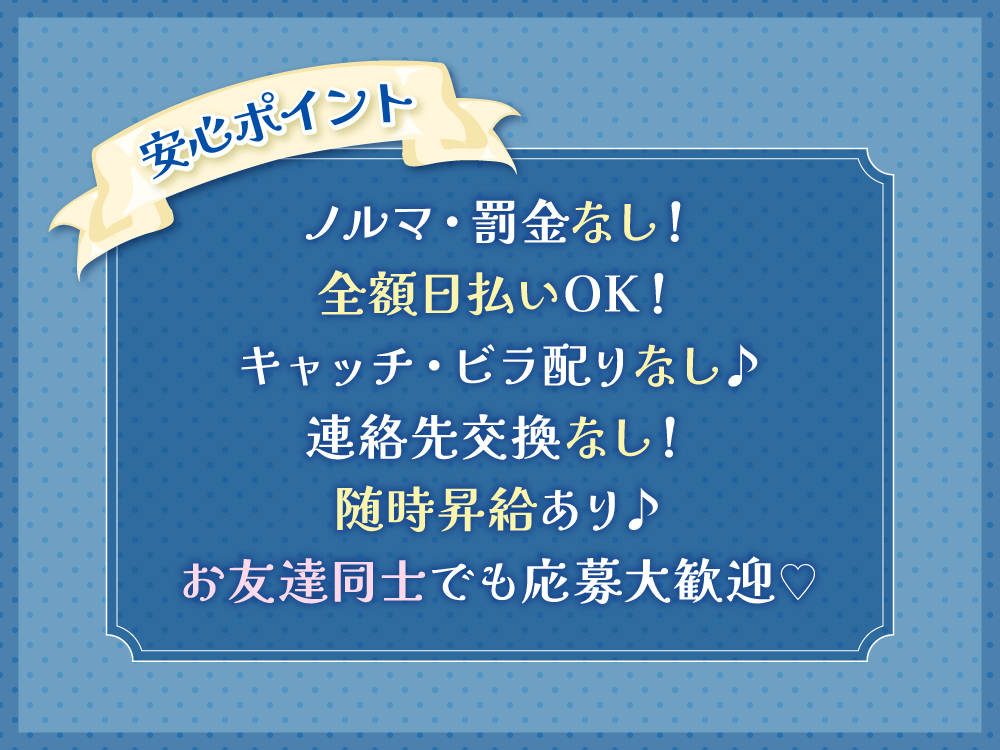 安心ポイント

ノルマ・罰金なし！
全額日払いOK！
キャッチ・ビラ配りなし♪
連絡先交換なし！
随時昇給あり♪
お友達同士でも応募大歓迎♡